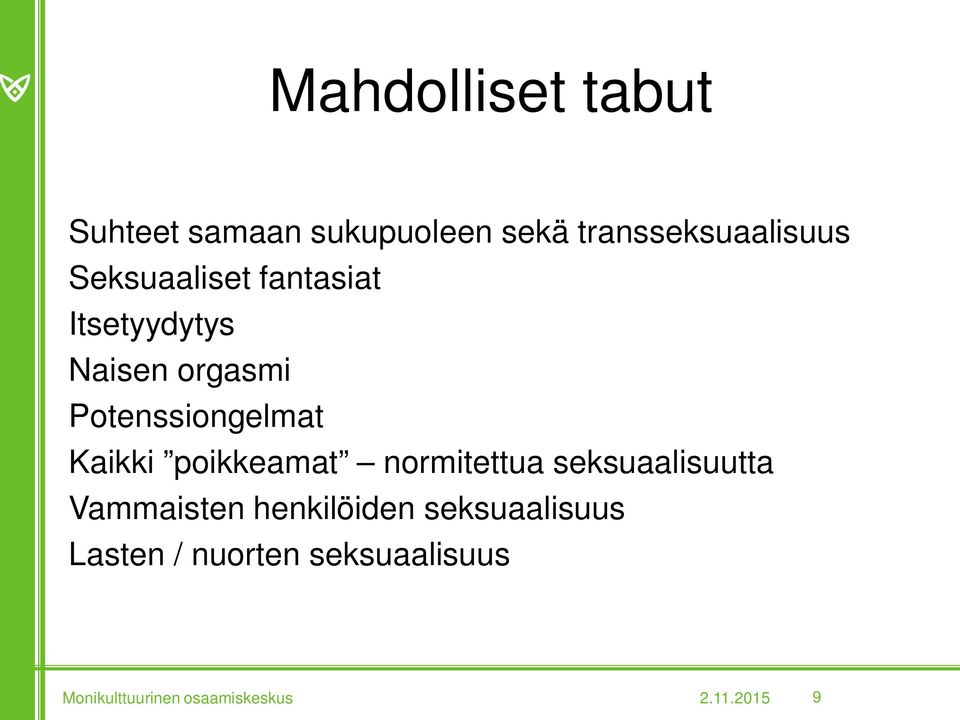 Mahdolliset tabut

Suhteet samaan sukupuoleen sekä transseksuaalisuus
Seksuaaliset fantasiat
Itsetyydytys
Naisen orgasmi
Potenssiongelmat
Kaikki ”poikkeamat” – normitettua seksuaalisuutta
Vammaisten henkilöiden seksuaalisuus
Lasten / nuorten seksuaalisuus

Monikulttuurinen osaamiskeskus
2.11.2015
9